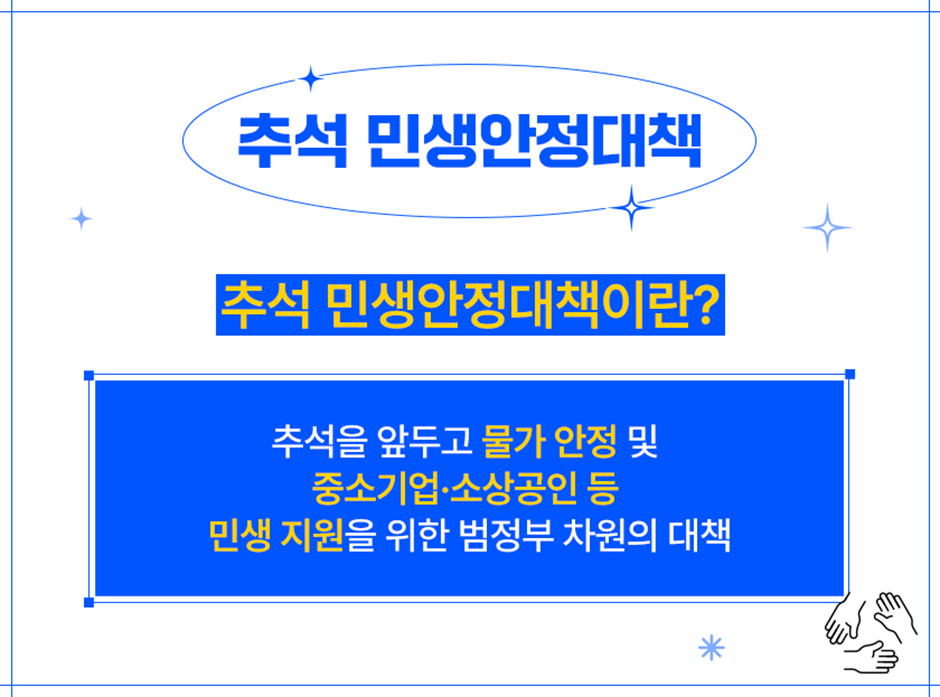 추석 민생안정대책

추석 민생안정대책이란?

추석을 앞두고 물가 안정 및 중소기업·소상공인 등 민생 지원을 위한 범정부 차원의 대책